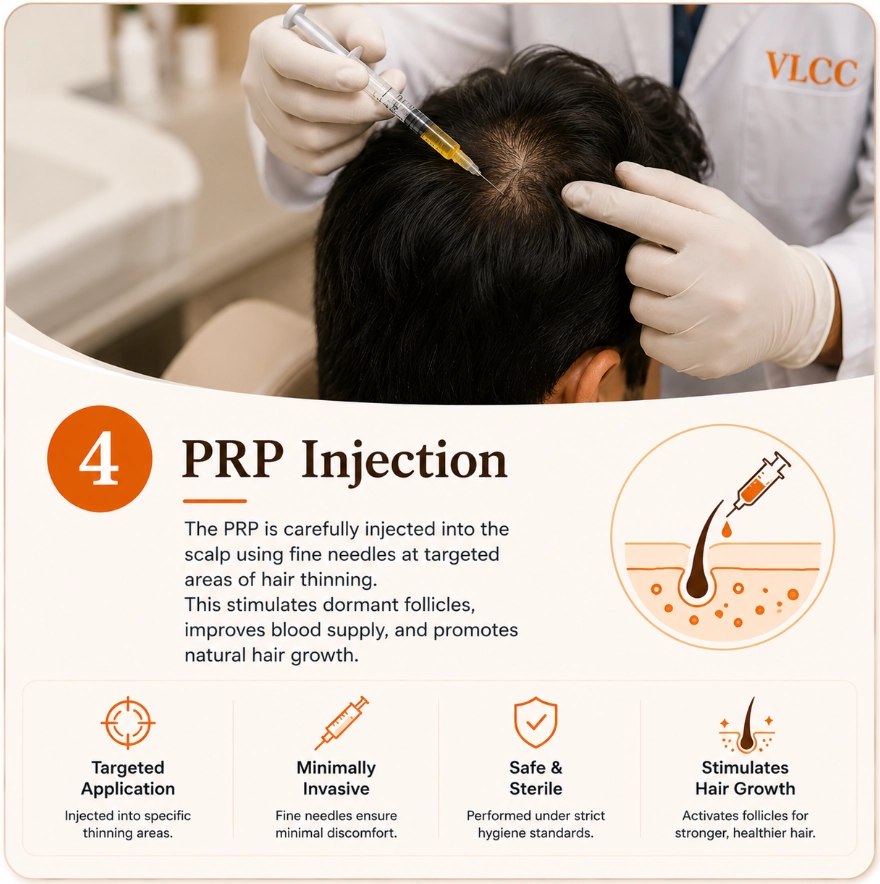 VLCC

4 PRP Injection

The PRP is carefully injected into the scalp using fine needles at targeted areas of hair thinning.
This stimulates dormant follicles, improves blood supply, and promotes natural hair growth.

Targeted Application
Injected into specific thinning areas.

Minimally Invasive
Fine needles ensure minimal discomfort.

Safe & Sterile
Performed under strict hygiene standards.

Stimulates Hair Growth
Activates follicles for stronger, healthier hair.